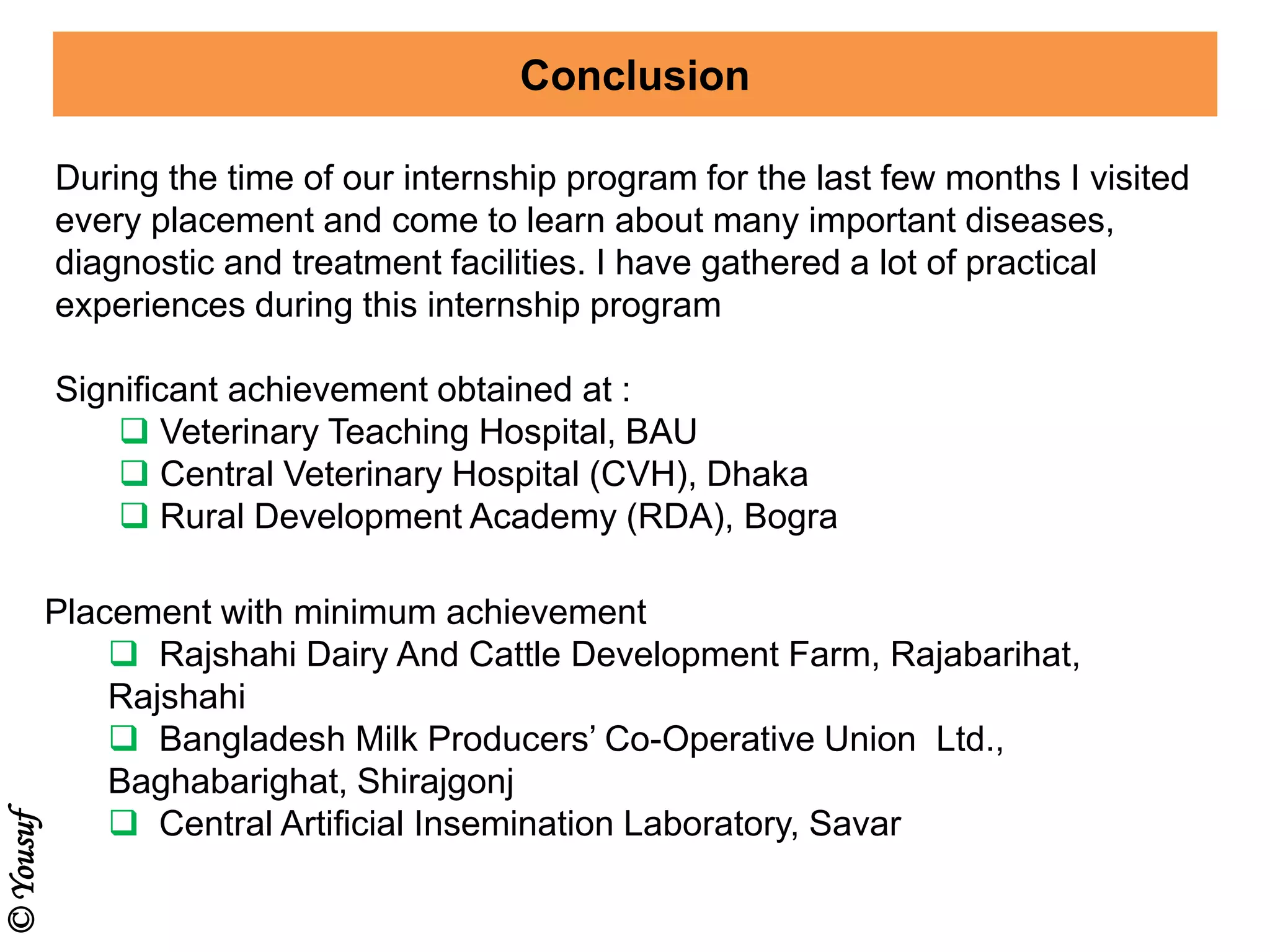 Conclusion

During the time of our internship program for the last few months I visited every placement and come to learn about many important diseases, diagnostic and treatment facilities. I have gathered a lot of practical experiences during this internship program

Significant achievement obtained at :
❑ Veterinary Teaching Hospital, BAU
❑ Central Veterinary Hospital (CVH), Dhaka
❑ Rural Development Academy (RDA), Bogra

Placement with minimum achievement
❑ Rajshahi Dairy And Cattle Development Farm, Rajabarihat, Rajshahi
❑ Bangladesh Milk Producers' Co-Operative Union Ltd., Baghabarighat, Shirajgonj
❑ Central Artificial Insemination Laboratory, Savar

© Yousuf